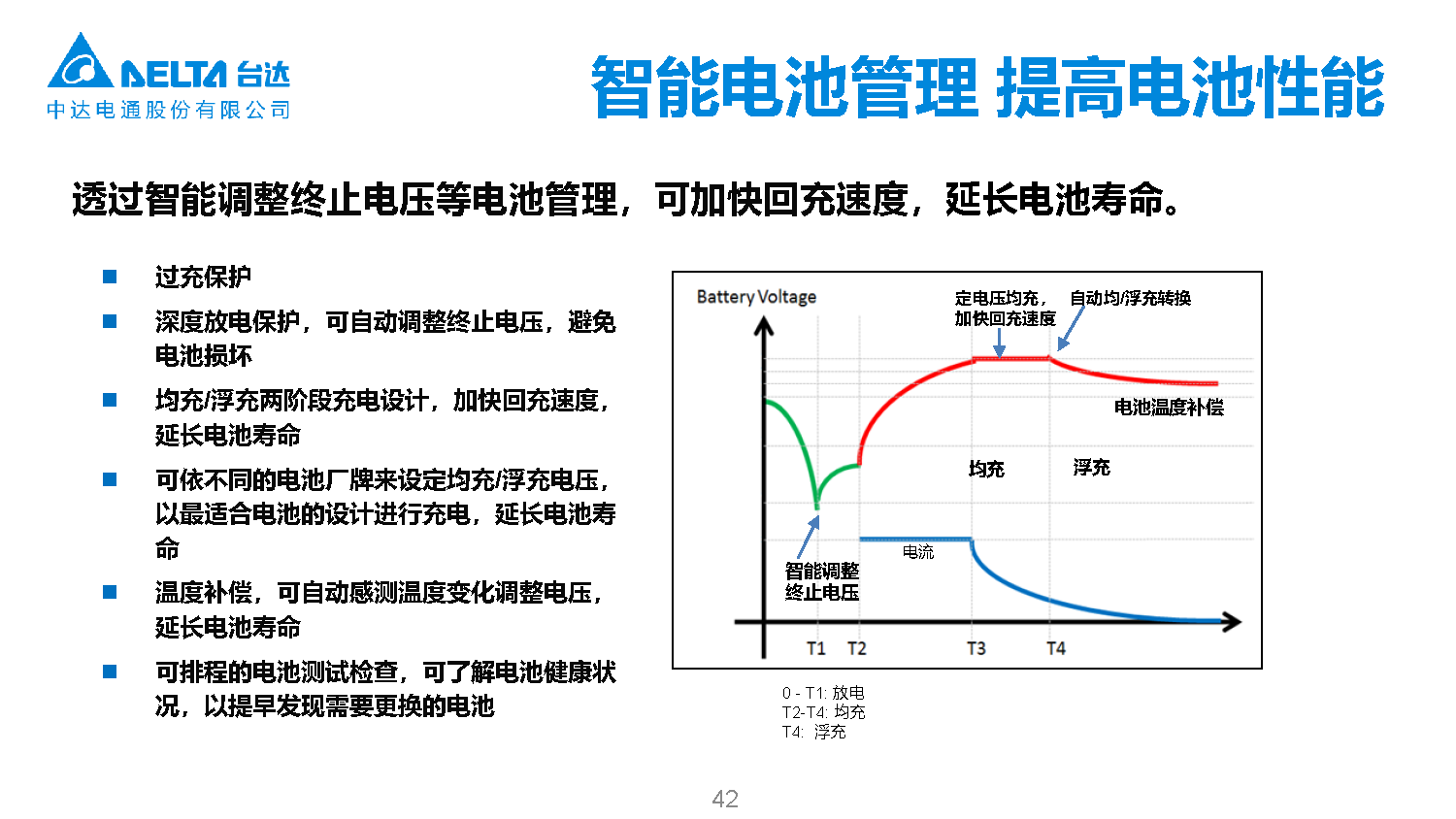 DELTA 台达
中达电通股份有限公司

智能电池管理 提高电池性能

透过智能调整终止电压等电池管理，可加快回充速度，延长电池寿命。

■ 过充保护
■ 深度放电保护，可自动调整终止电压，避免电池损坏
■ 均充/浮充两阶段充电设计，加快回充速度，延长电池寿命
■ 可依不同的电池厂牌来设定均充/浮充电压，以最适合电池的设计进行充电，延长电池寿命
■ 温度补偿，可自动感测温度变化调整电压，延长电池寿命
■ 可排程的电池测试检查，可了解电池健康状况，以提早发现需要更换的电池

Battery Voltage
定电压均充，加快回充速度
自动均/浮充转换
电池温度补偿
均充
浮充
电流
智能调整终止电压
T1 T2 T3 T4

0 - T1: 放电
T2-T4: 均充
T4: 浮充

42